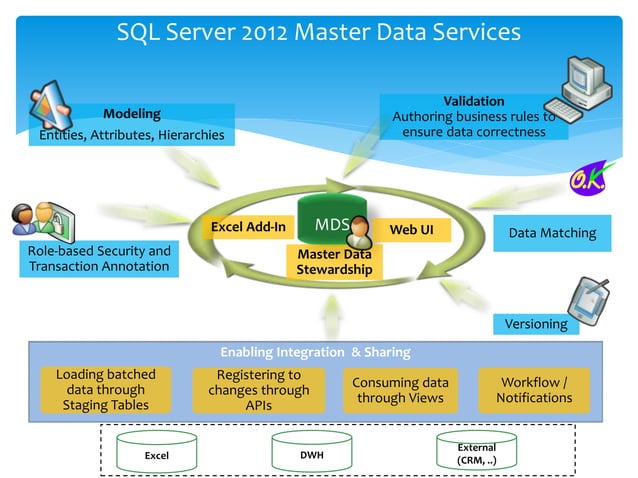 SQL Server 2012 Master Data Services

Modeling
Entities, Attributes, Hierarchies

Validation
Authoring business rules to ensure data correctness

O.K.

Role-based Security and Transaction Annotation

Excel Add-In

MDS

Web UI

Master Data Stewardship

Data Matching

Versioning

Enabling Integration & Sharing

Loading batched data through Staging Tables

Registering to changes through APIs

Consuming data through Views

Workflow / Notifications

Excel

DWH

External (CRM, ..)